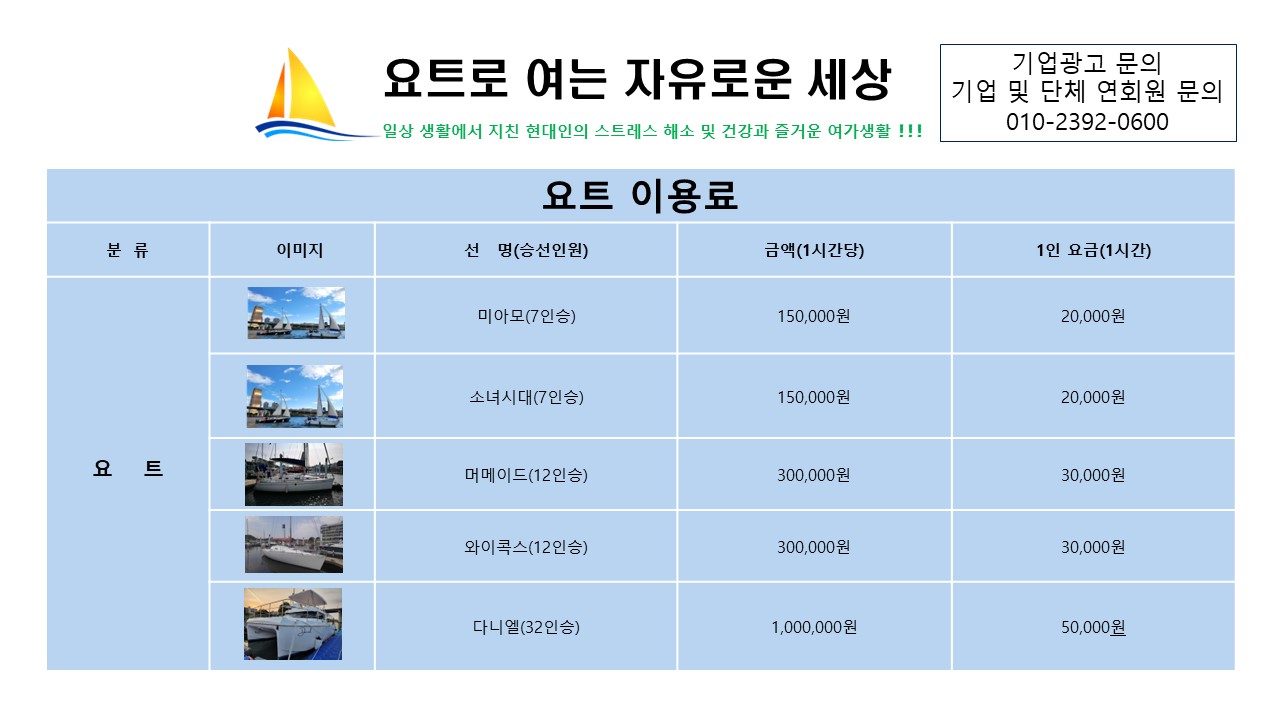 요트로 여는 자유로운 세상

일상 생활에서 지친 현대인의 스트레스 해소 및 건강과 즐거운 여가생활 !!!

기업광고 문의
기업 및 단체 연회원 문의
010-2392-0600

요트 이용료

| 분 류 | 이미지 | 선 명(승선인원) | 금액(1시간당) | 1인 요금(1시간) |
|---|---|---|---|---|
| 요 트 | | 미아모(7인승) | 150,000원 | 20,000원 |
| | | 소녀시대(7인승) | 150,000원 | 20,000원 |
| | | 머메이드(12인승) | 300,000원 | 30,000원 |
| | | 와이콕스(12인승) | 300,000원 | 30,000원 |
| | | 다니엘(32인승) | 1,000,000원 | 50,000원 |